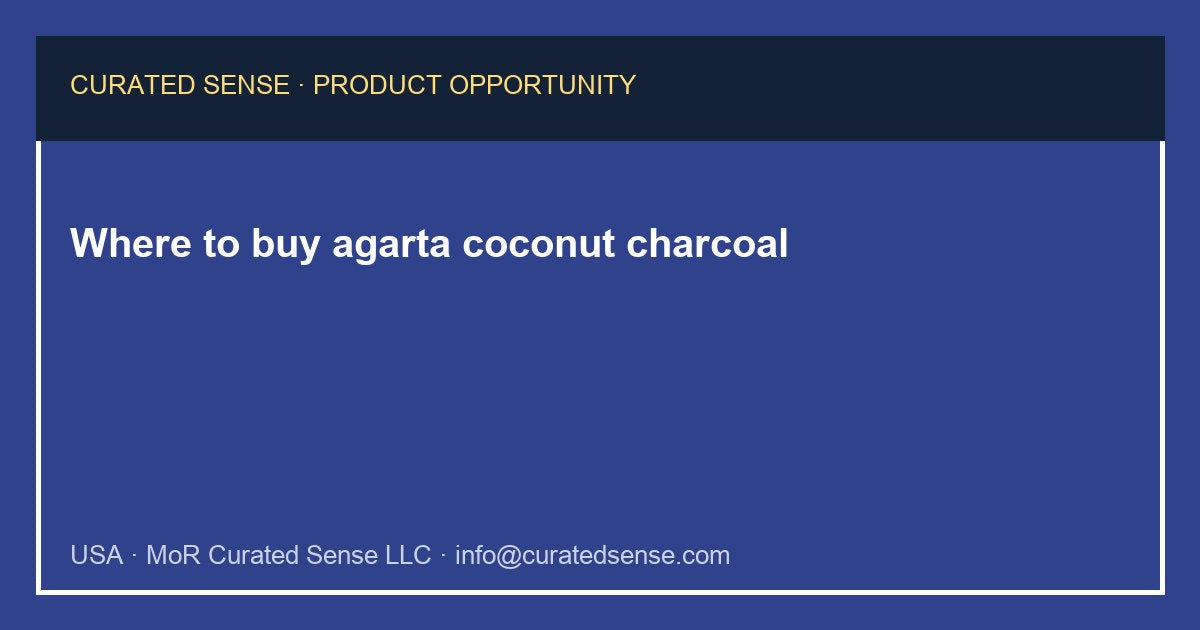 CURATED SENSE · PRODUCT OPPORTUNITY

Where to buy agarta coconut charcoal

USA · MoR Curated Sense LLC · info@curatedsense.com